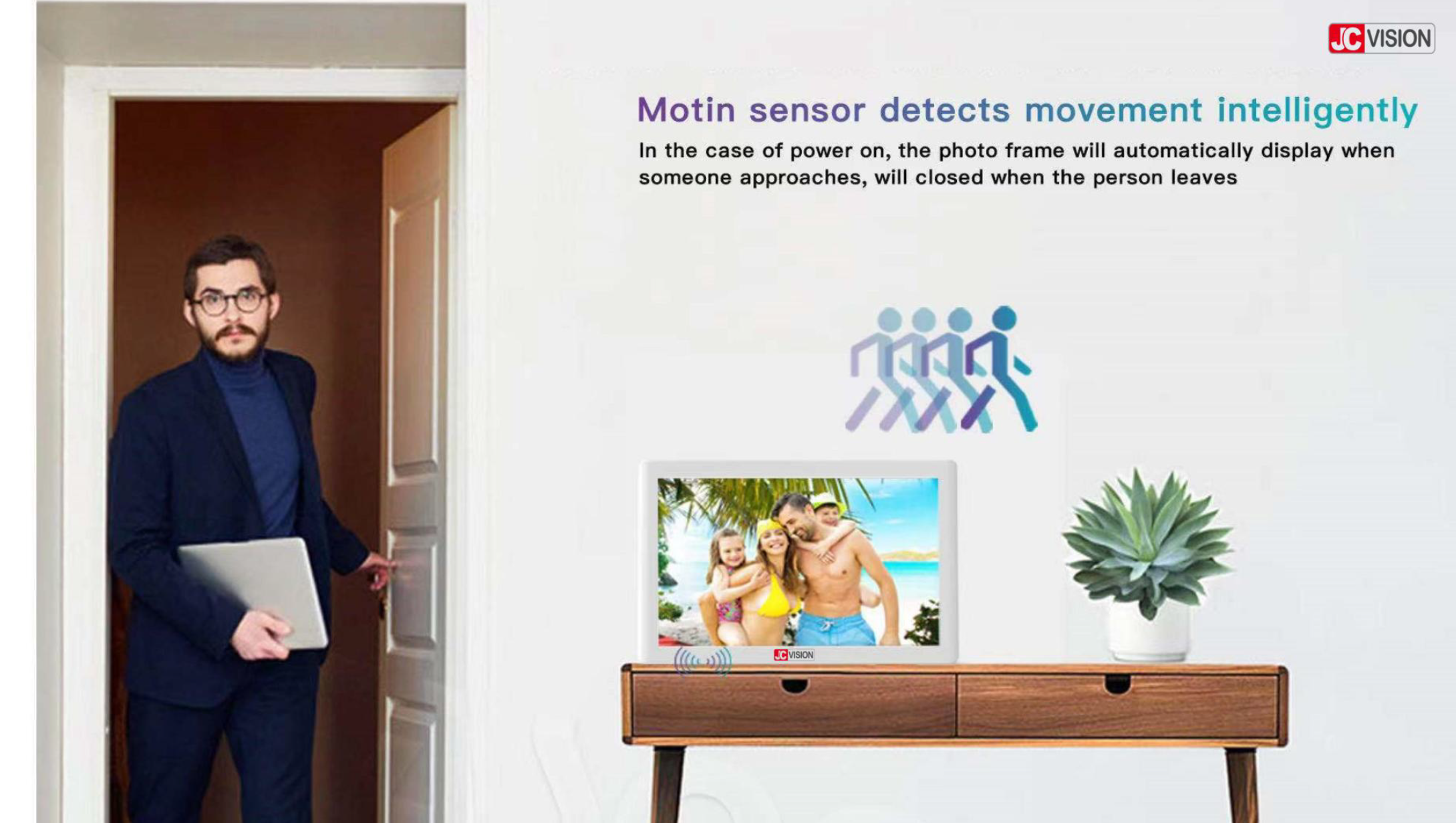 JC VISION

Motin sensor detects movement intelligently

In the case of power on, the photo frame will automatically display when someone approaches, will closed when the person leaves

JC VISION